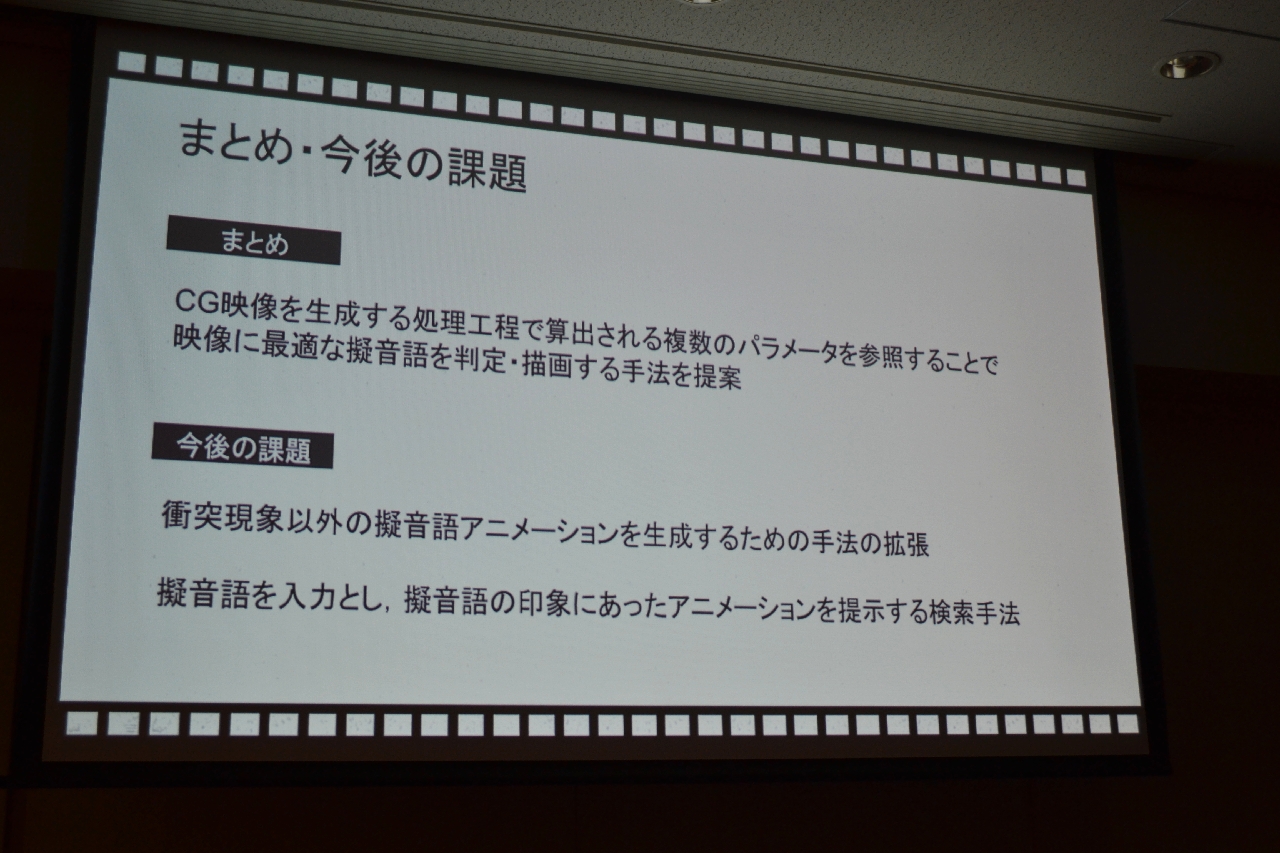 まとめ・今後の課題

まとめ

CG映像を生成する処理工程で算出される複数のパラメータを参照することで映像に最適な擬音語を判定・描画する手法を提案

今後の課題

衝突現象以外の擬音語アニメーションを生成するための手法の拡張

擬音語を入力とし，擬音語の印象にあったアニメーションを提示する検索手法